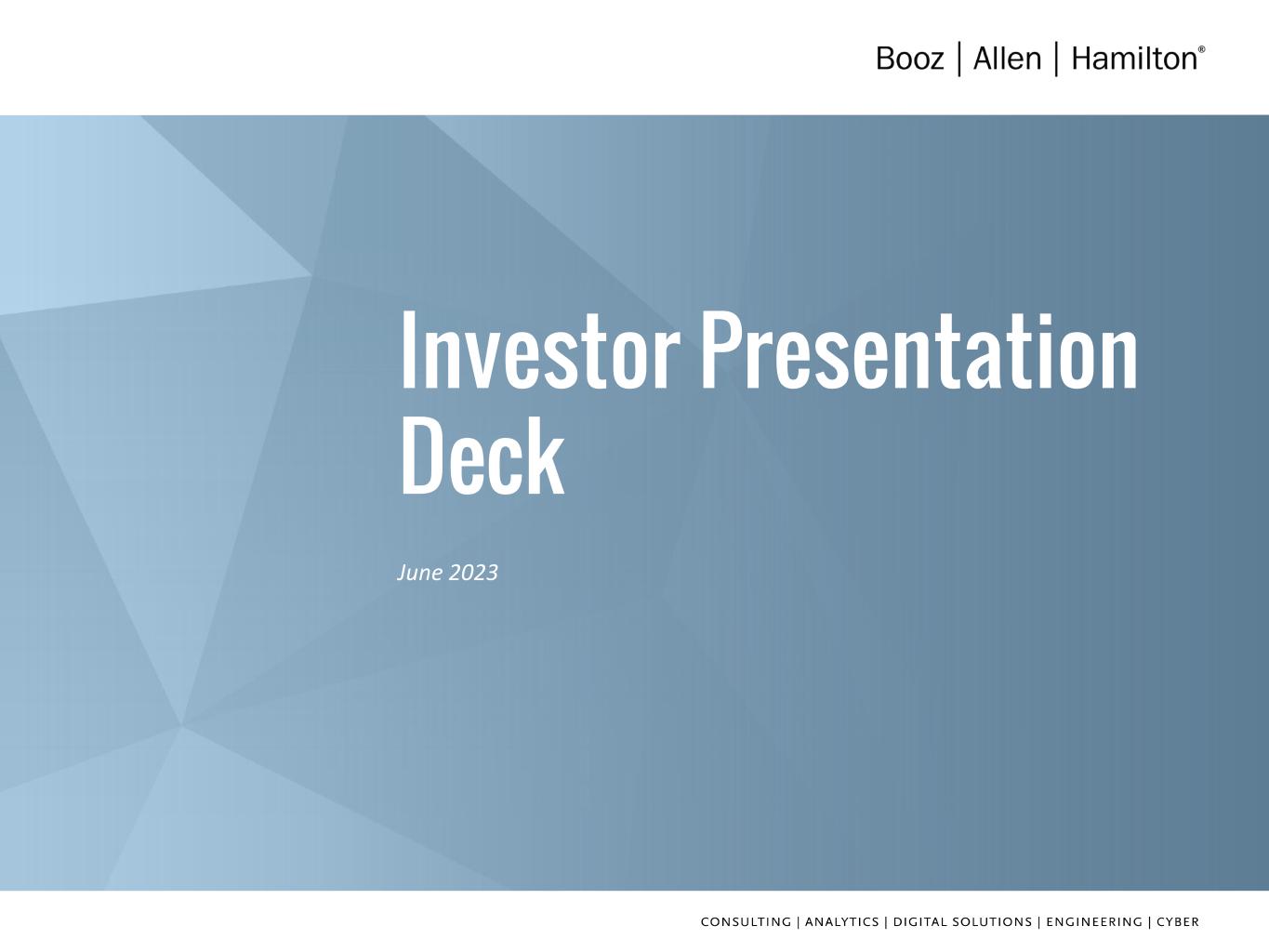 Booz | Allen | Hamilton®

Investor Presentation Deck

June 2023

CONSULTING | ANALYTICS | DIGITAL SOLUTIONS | ENGINEERING | CYBER